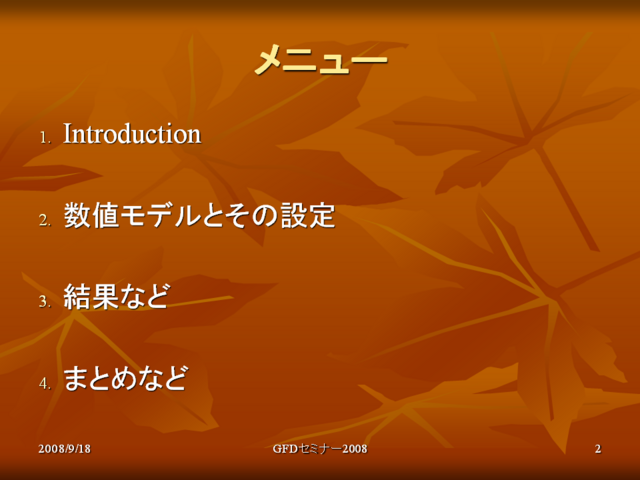 メニュー

1. Introduction

2. 数値モデルとその設定

3. 結果など

4. まとめなど

2008/9/18

GFDセミナー2008

2